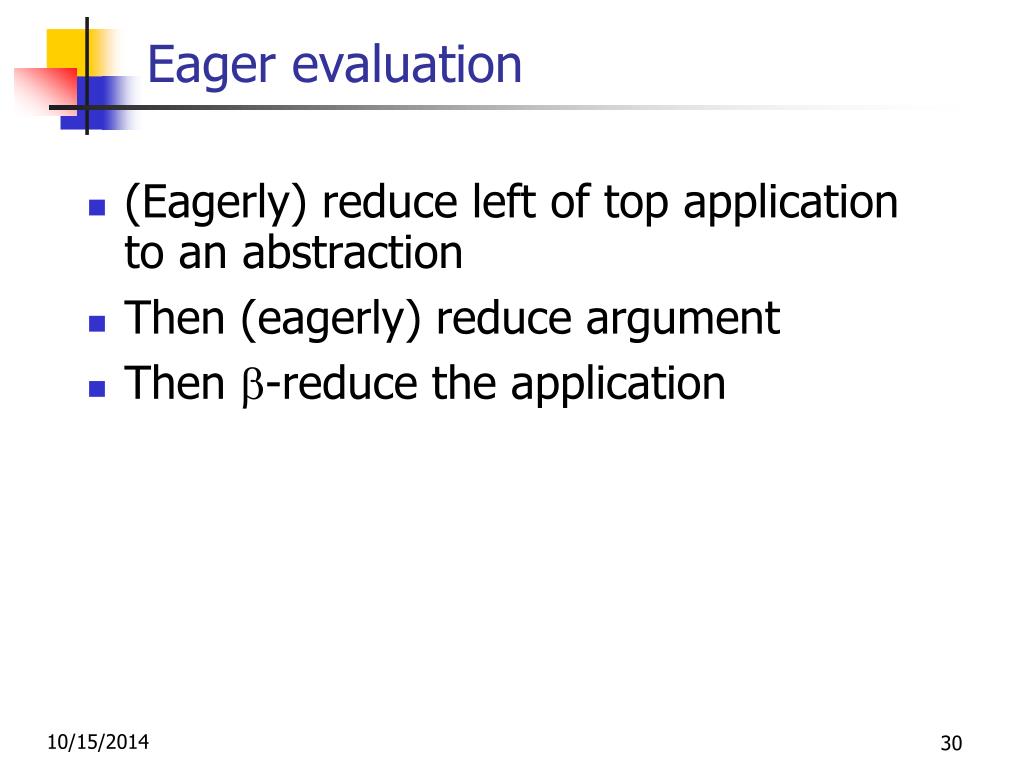 Eager evaluation

- (Eagerly) reduce left of top application to an abstraction
- Then (eagerly) reduce argument
- Then $\beta$-reduce the application

10/15/2014

30